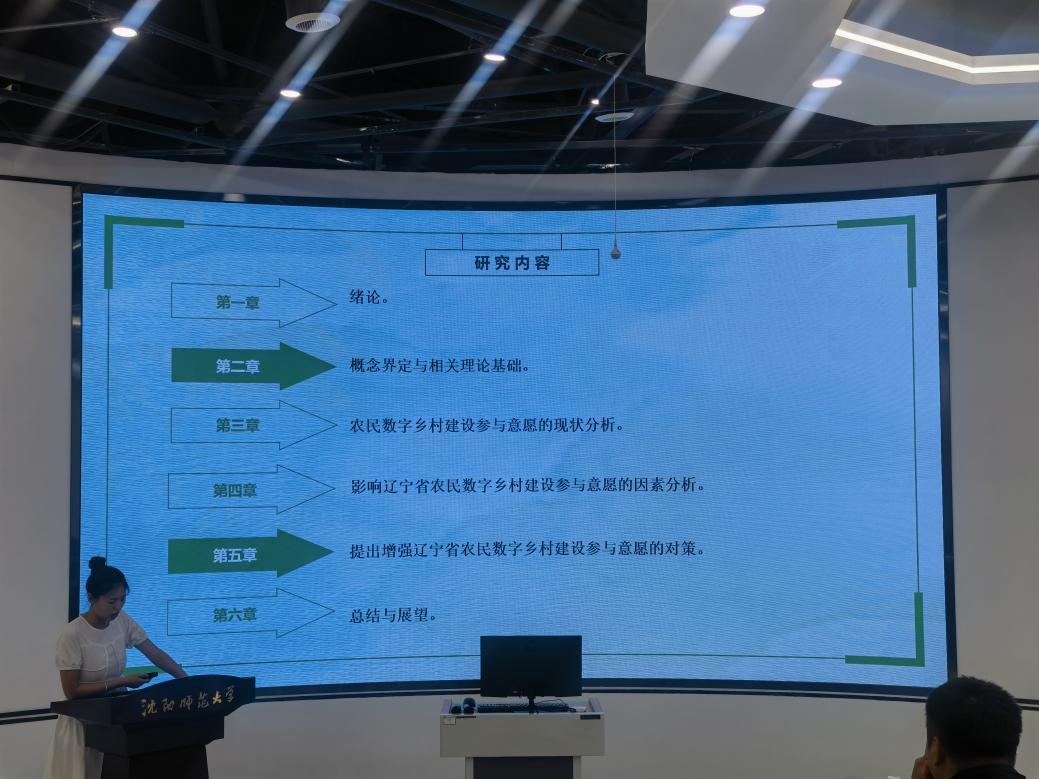 研究内容

第一章 绪论。

第二章 概念界定与相关理论基础。

第三章 农民数字乡村建设参与意愿的现状分析。

第四章 影响辽宁省农民数字乡村建设参与意愿的因素分析。

第五章 提出增强辽宁省农民数字乡村建设参与意愿的对策。

第六章 总结与展望。

沈阳师范大学